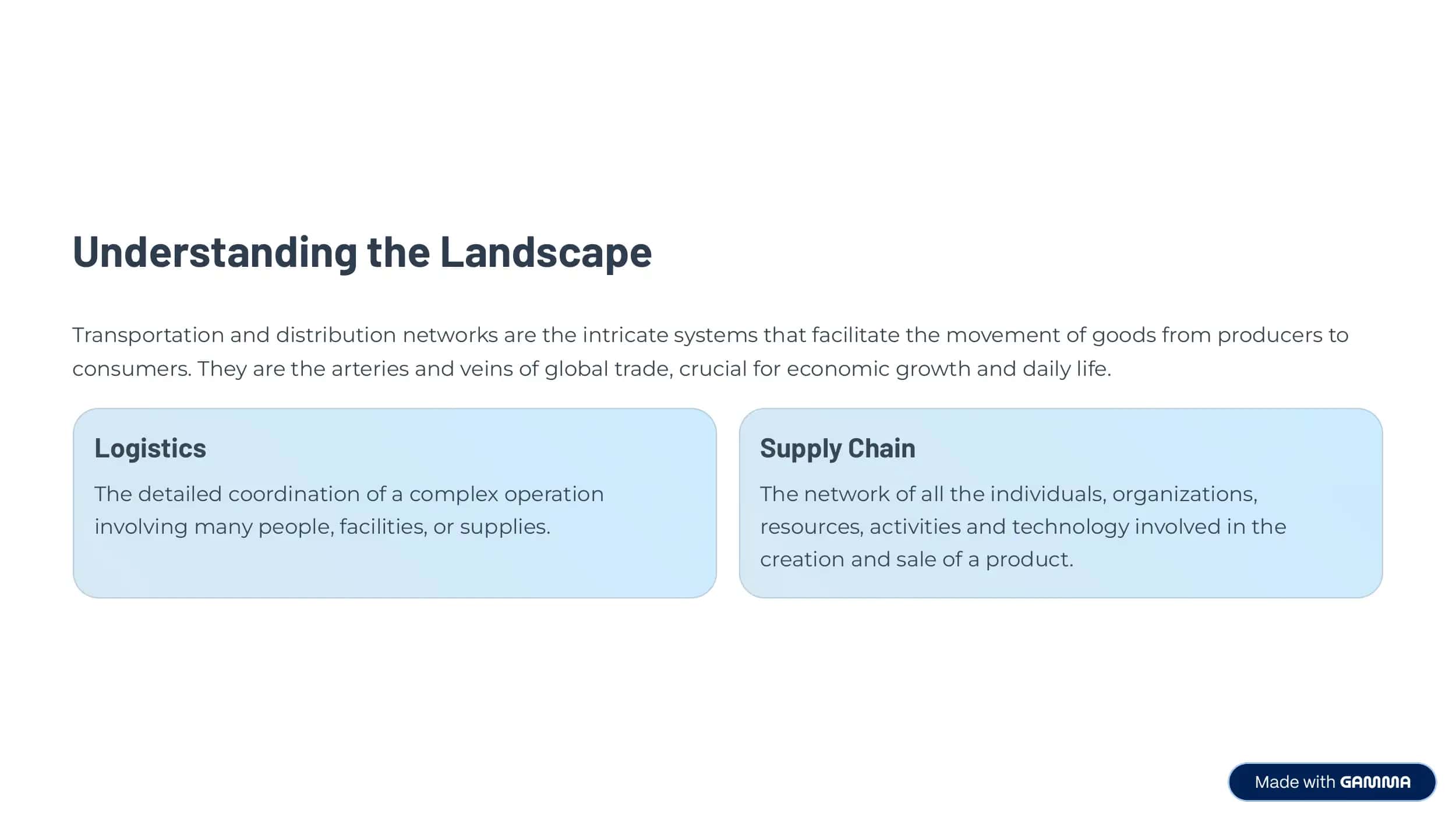 Understanding the Landscape

Transportation and distribution networks are the intricate systems that facilitate the movement of goods from producers to consumers. They are the arteries and veins of global trade, crucial for economic growth and daily life.

Logistics

The detailed coordination of a complex operation involving many people, facilities, or supplies.

Supply Chain

The network of all the individuals, organizations, resources, activities and technology involved in the creation and sale of a product.

Made with GAMMA